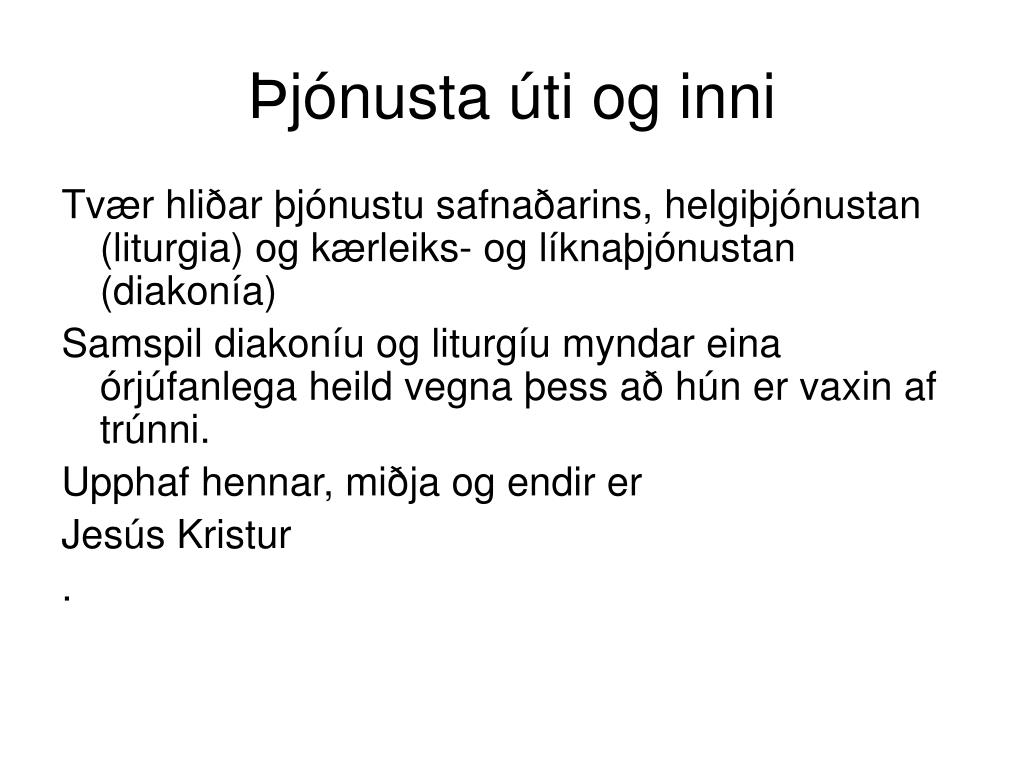 Þjónusta úti og inni

Tvær hliðar þjónustu safnaðarins, helgiþjónustan (liturgia) og kærleiks- og líknaþjónustan (diakonía)

Samspil diakoníu og liturgíu myndar eina órjúfanlega heild vegna þess að hún er vaxin af trúnni.

Upphaf hennar, miðja og endir er

Jesús Kristur

.